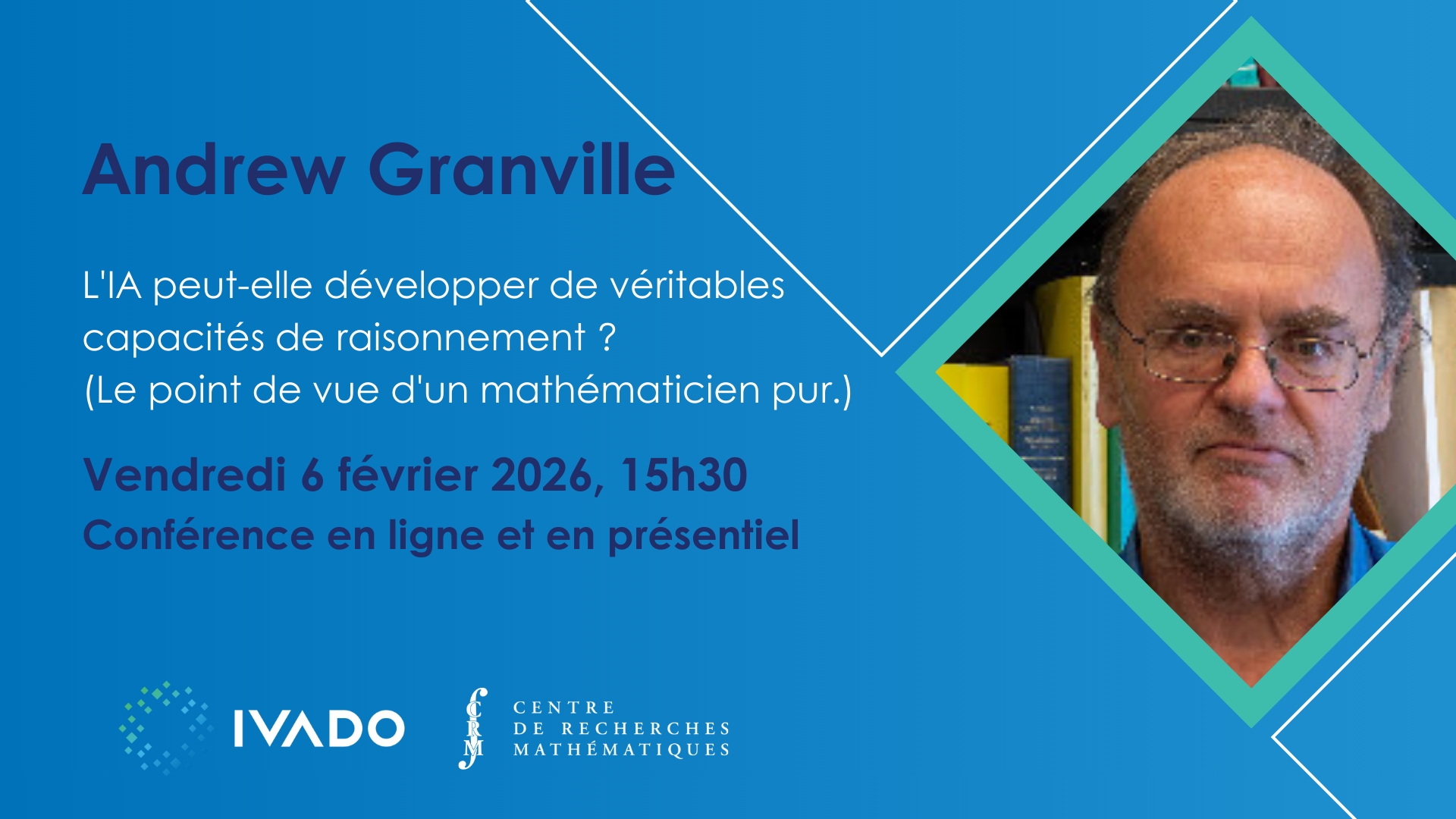 Andrew Granville

L'IA peut-elle développer de véritables capacités de raisonnement ? (Le point de vue d'un mathématicien pur.)

Vendredi 6 février 2026, 15h30
Conférence en ligne et en présentiel

IVADO

CRM
CENTRE DE RECHERCHES MATHÉMATIQUES